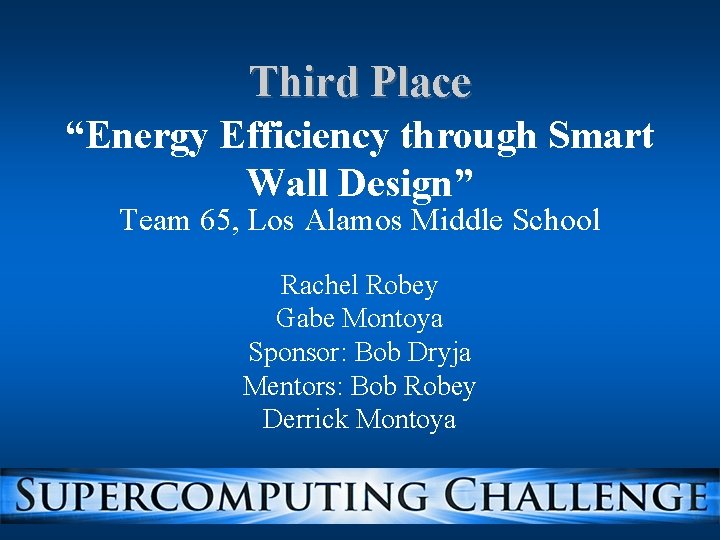 Third Place

“Energy Efficiency through Smart Wall Design”

Team 65, Los Alamos Middle School

Rachel Robey
Gabe Montoya
Sponsor: Bob Dryja
Mentors: Bob Robey
Derrick Montoya

SUPERCOMPUTING CHALLENGE